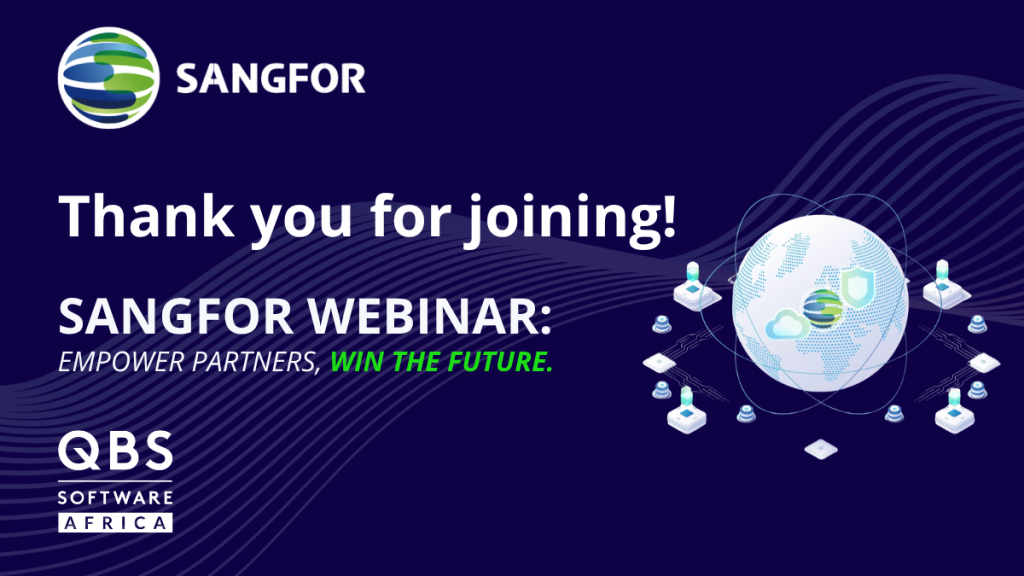 SANGFOR

Thank you for joining!

SANGFOR WEBINAR:
EMPOWER PARTNERS, WIN THE FUTURE.

QBS
SOFTWARE
AFRICA